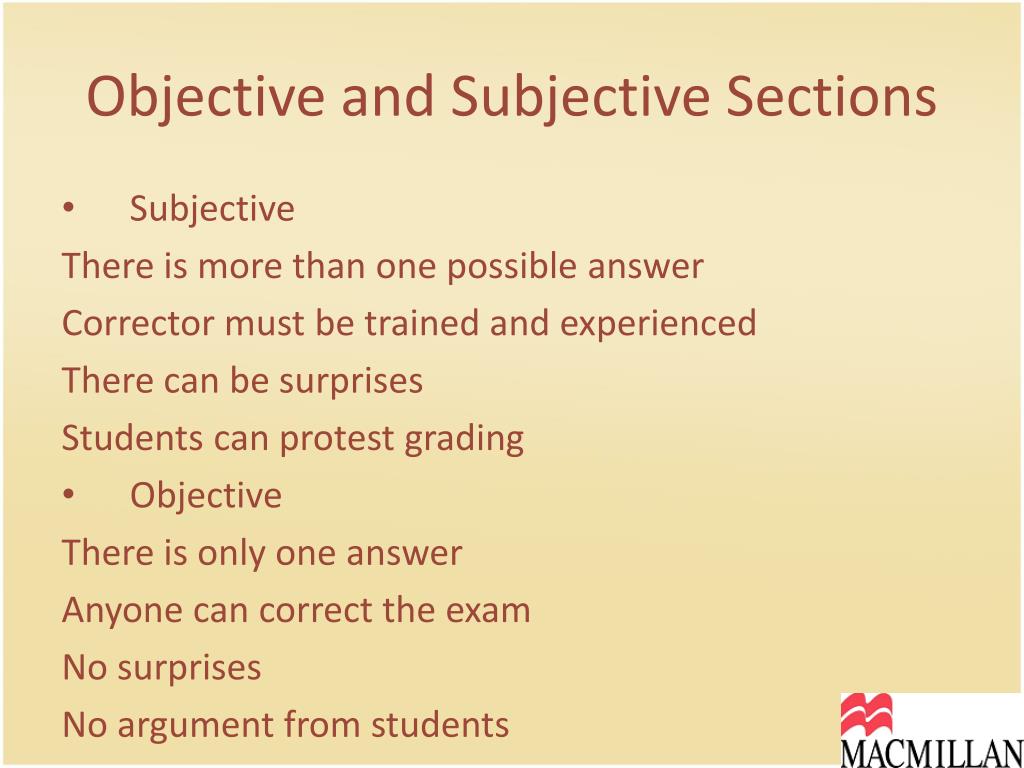 Objective and Subjective Sections

• Subjective

There is more than one possible answer

Corrector must be trained and experienced

There can be surprises

Students can protest grading

• Objective

There is only one answer

Anyone can correct the exam

No surprises

No argument from students

MACMILLAN